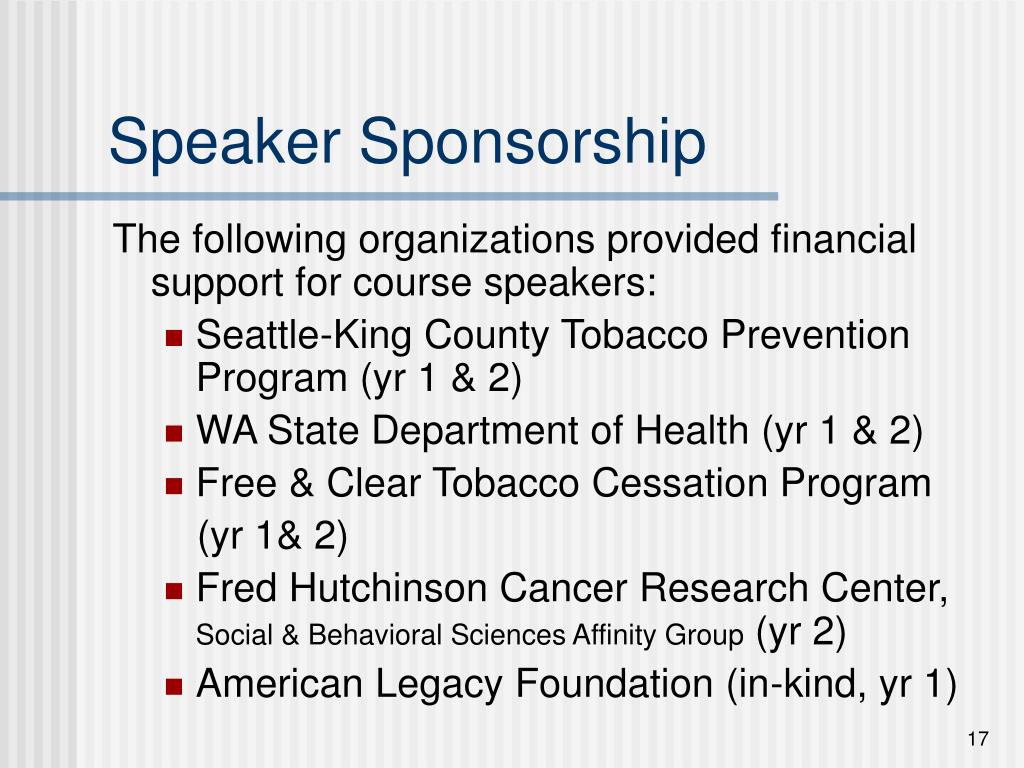 Speaker Sponsorship

The following organizations provided financial support for course speakers:

- Seattle-King County Tobacco Prevention Program (yr 1 & 2)
- WA State Department of Health (yr 1 & 2)
- Free & Clear Tobacco Cessation Program (yr 1& 2)
- Fred Hutchinson Cancer Research Center, Social & Behavioral Sciences Affinity Group (yr 2)
- American Legacy Foundation (in-kind, yr 1)

17